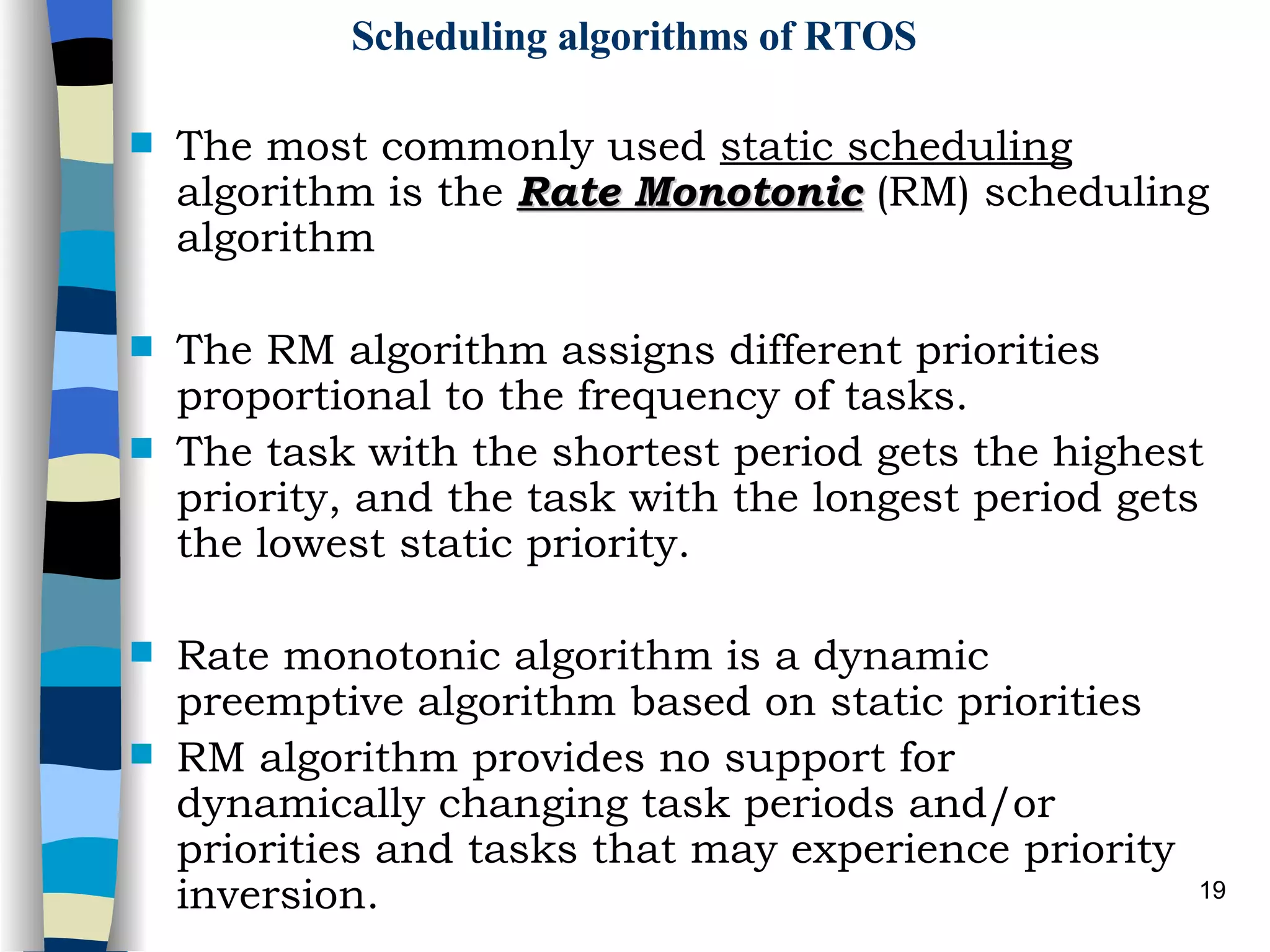 Scheduling algorithms of RTOS

The most commonly used static scheduling algorithm is the Rate Monotonic (RM) scheduling algorithm

The RM algorithm assigns different priorities proportional to the frequency of tasks.

The task with the shortest period gets the highest priority, and the task with the longest period gets the lowest static priority.

Rate monotonic algorithm is a dynamic preemptive algorithm based on static priorities

RM algorithm provides no support for dynamically changing task periods and/or priorities and tasks that may experience priority inversion.

19